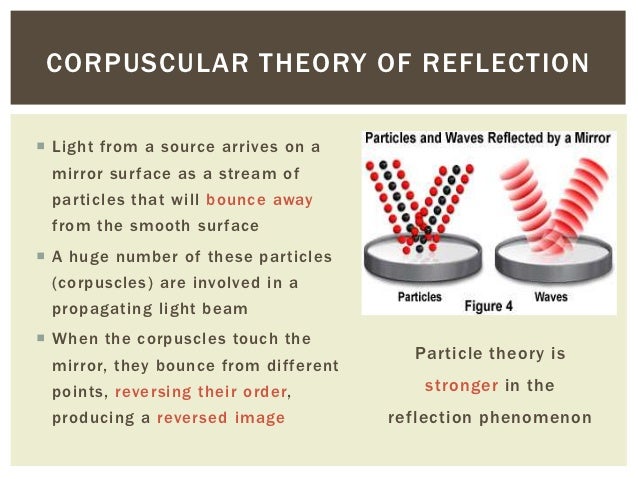 CORPUSCULAR THEORY OF REFLECTION

▪ Light from a source arrives on a mirror surface as a stream of particles that will bounce away from the smooth surface

▪ A huge number of these particles (corpuscles) are involved in a propagating light beam

▪ When the corpuscles touch the mirror, they bounce from different points, reversing their order, producing a reversed image

Particles and Waves Reflected by a Mirror

Particles

Waves

Figure 4

Particle theory is stronger in the reflection phenomenon